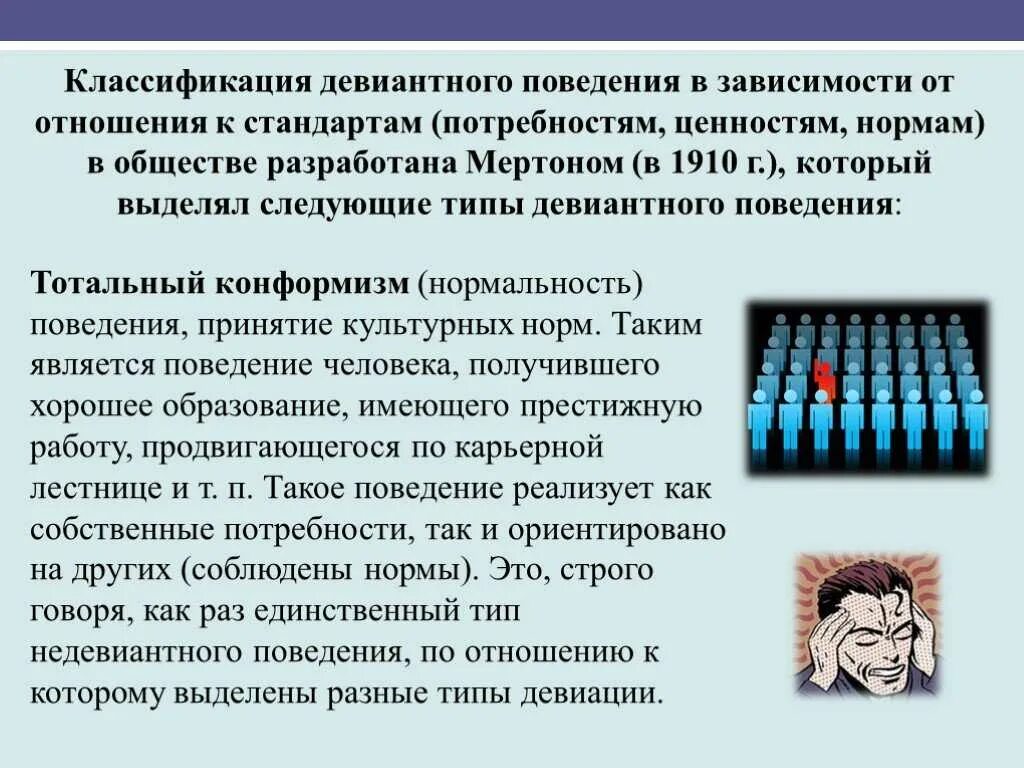 Классификация девиантного поведения в зависимости от отношения к стандартам (потребностям, ценностям, нормам) в обществе разработана Мертоном (в 1910 г.), который выделял следующие типы девиантного поведения:

Тотальный конформизм (нормальность) поведения, принятие культурных норм. Таким является поведение человека, получившего хорошее образование, имеющего престижную работу, продвигающегося по карьерной лестнице и т. п. Такое поведение реализует как собственные потребности, так и ориентировано на других (соблюдены нормы). Это, строго говоря, как раз единственный тип недевиантного поведения, по отношению к которому выделены разные типы девиации.